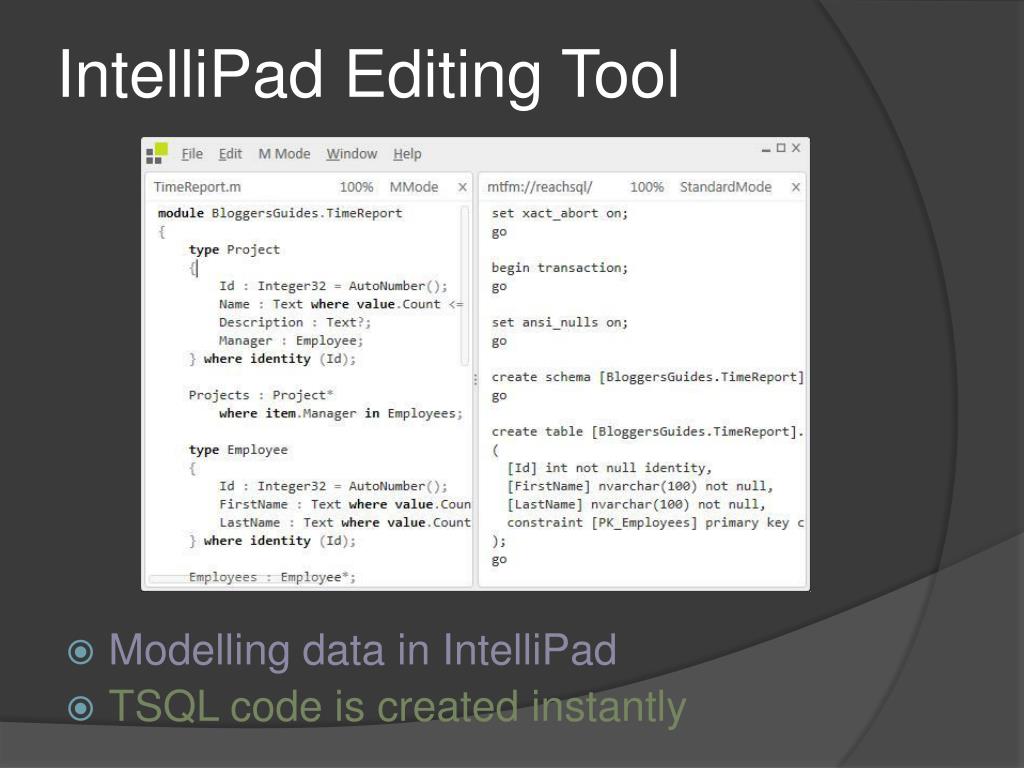 IntelliPad Editing Tool

File Edit M Mode Window Help

TimeReport.m 100% MMode ×

module BloggersGuides.TimeReport
{
type Project
{
Id : Integer32 = AutoNumber();
Name : Text where value.Count <=
Description : Text?;
Manager : Employee;
} where identity (Id);

Projects : Project*
where item.Manager in Employees;

type Employee
{
Id : Integer32 = AutoNumber();
FirstName : Text where value.Coun
LastName : Text where value.Count
} where identity (Id);

Employees : Employee*;

mtfm://reachsql/ 100% StandardMode ×

set xact_abort on;
go

begin transaction;
go

set ansi_nulls on;
go

create schema [BloggersGuides.TimeReport]
go

create table [BloggersGuides.TimeReport].
(
[Id] int not null identity,
[FirstName] nvarchar(100) not null,
[LastName] nvarchar(100) not null,
constraint [PK_Employees] primary key c
);
go

Modelling data in IntelliPad
TSQL code is created instantly